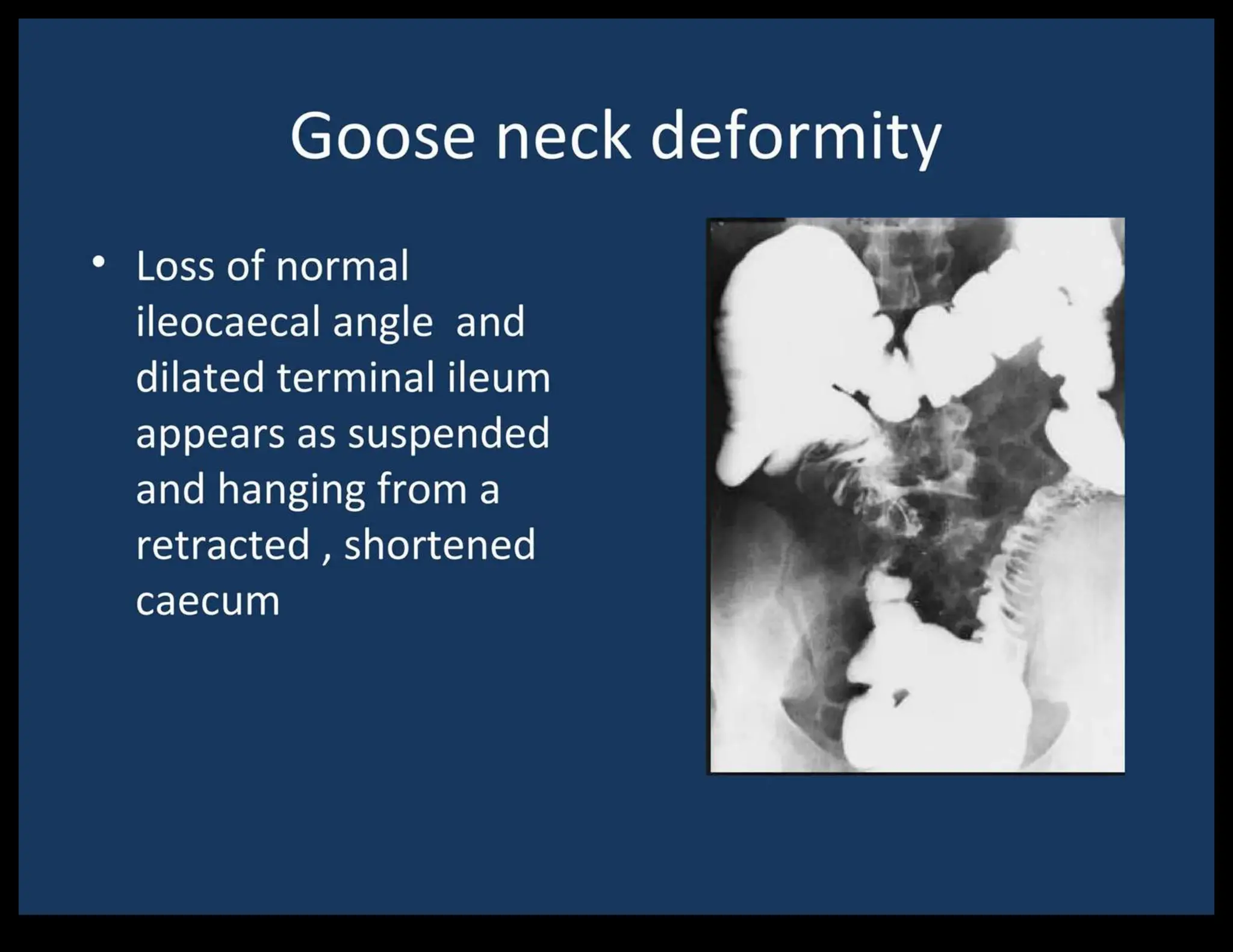 Goose neck deformity

• Loss of normal ileocaecal angle and dilated terminal ileum appears as suspended and hanging from a retracted , shortened caecum